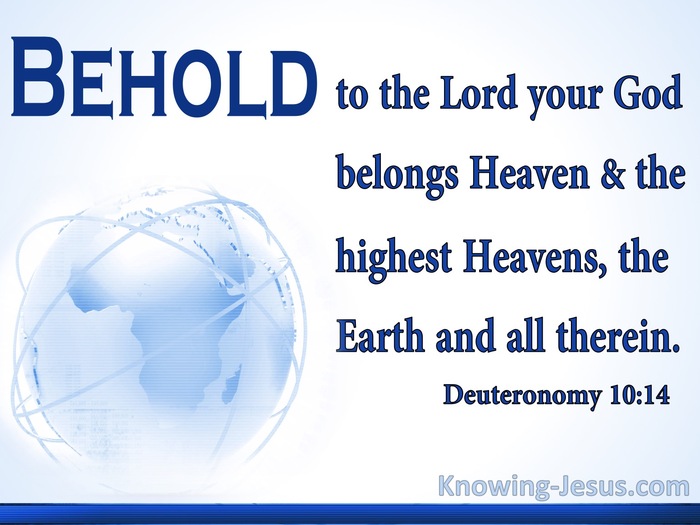 BEHOLD to the Lord your God belongs Heaven & the highest Heavens, the Earth and all therein.

Deuteronomy 10:14

Knowing-Jesus.com